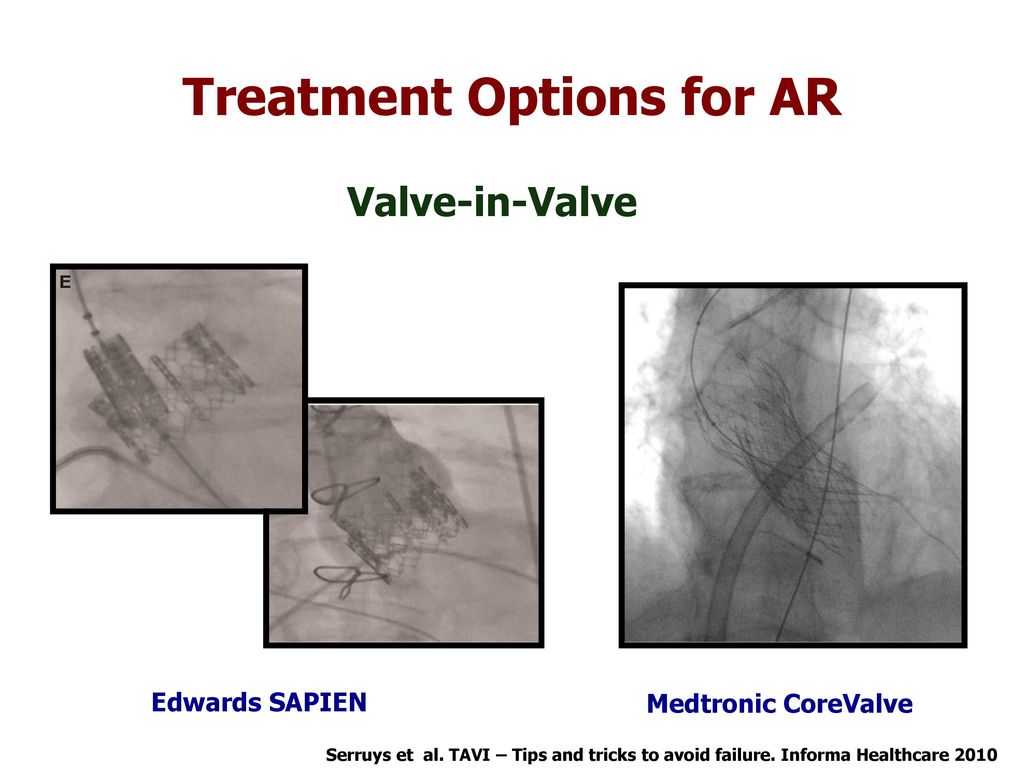 Treatment Options for AR

Valve-in-Valve

E

Edwards SAPIEN

Medtronic CoreValve

Serruys et al. TAVI – Tips and tricks to avoid failure. Informa Healthcare 2010